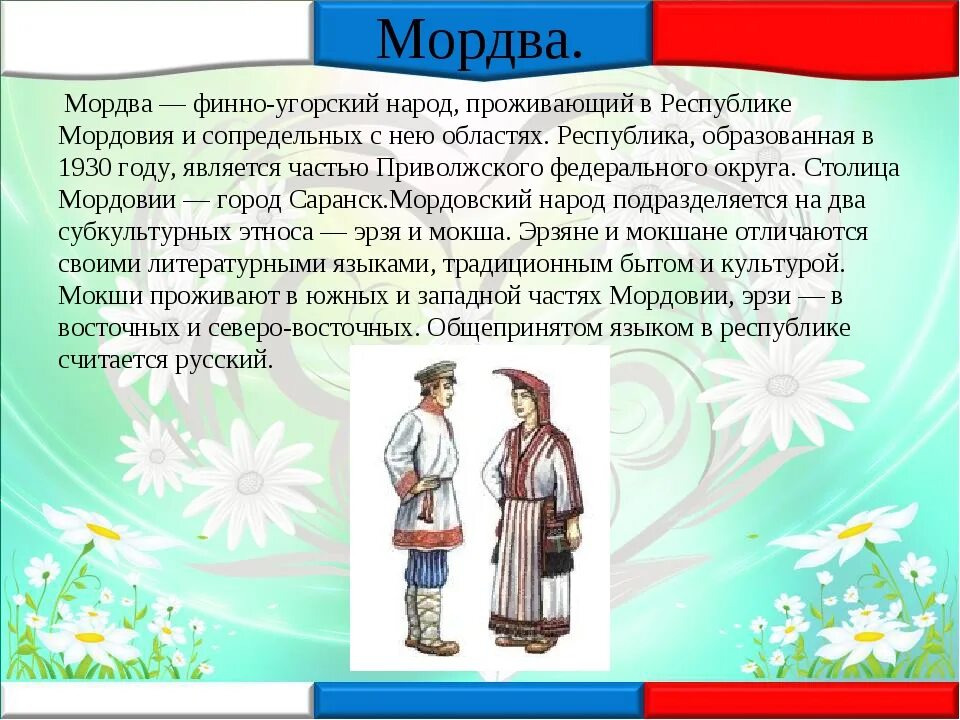 Мордва.

Мордва — финно-угорский народ, проживающий в Республике Мордовия и сопредельных с нею областях. Республика, образованная в 1930 году, является частью Приволжского федерального округа. Столица Мордовии — город Саранск.Мордовский народ подразделяется на два субкультурных этноса — эрзя и мокша. Эрзяне и мокшане отличаются своими литературными языками, традиционным бытом и культурой. Мокши проживают в южных и западной частях Мордовии, эрзи — в восточных и северо-восточных. Общепринятом языком в республике считается русский.